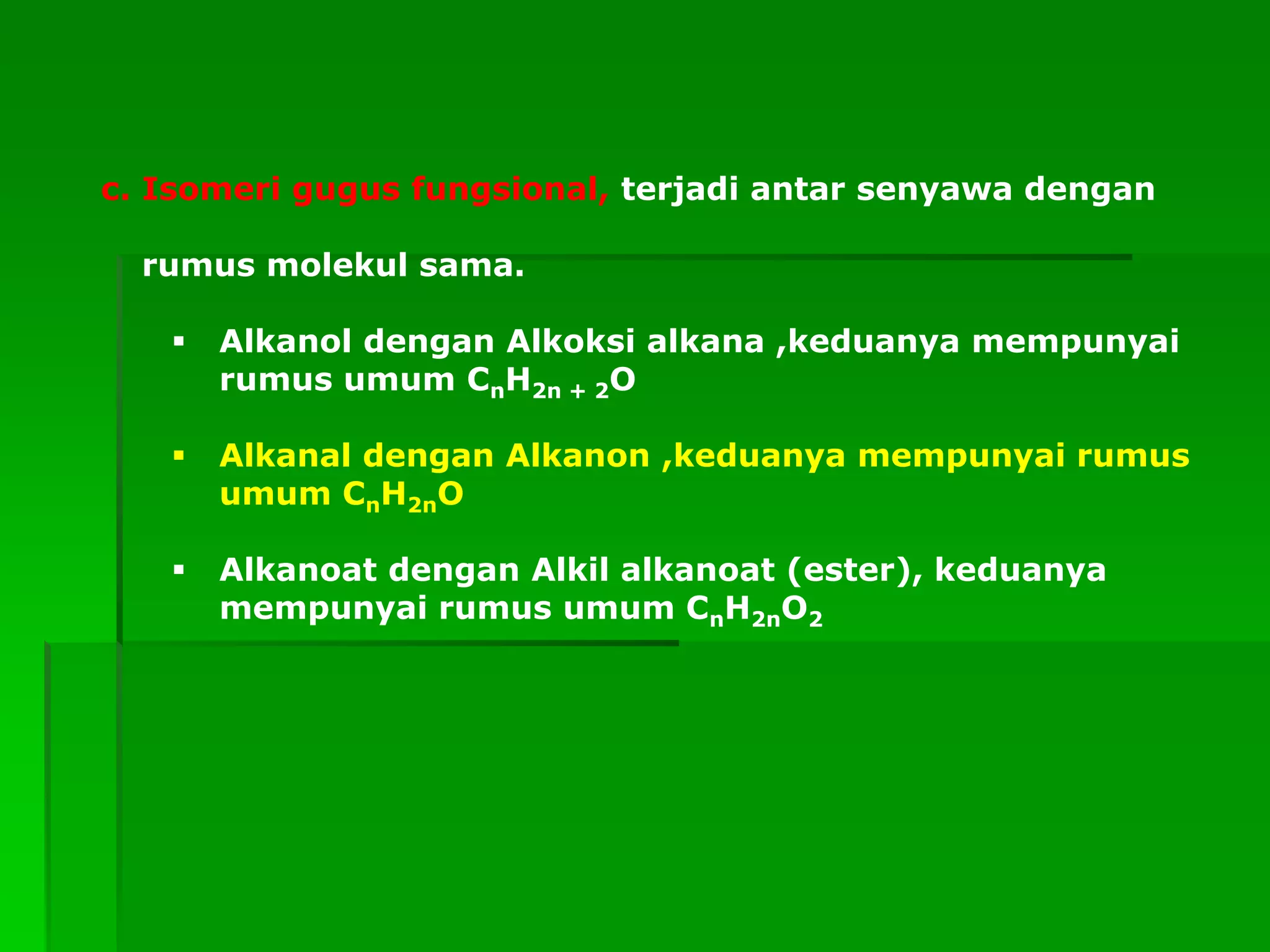 c. Isomeri gugus fungsional, terjadi antar senyawa dengan rumus molekul sama.

▪ Alkanol dengan Alkoksi alkana ,keduanya mempunyai rumus umum $C_nH_{2n+2}O$

▪ Alkanal dengan Alkanon ,keduanya mempunyai rumus umum $C_nH_{2n}O$

▪ Alkanoat dengan Alkil alkanoat (ester), keduanya mempunyai rumus umum $C_nH_{2n}O_2$